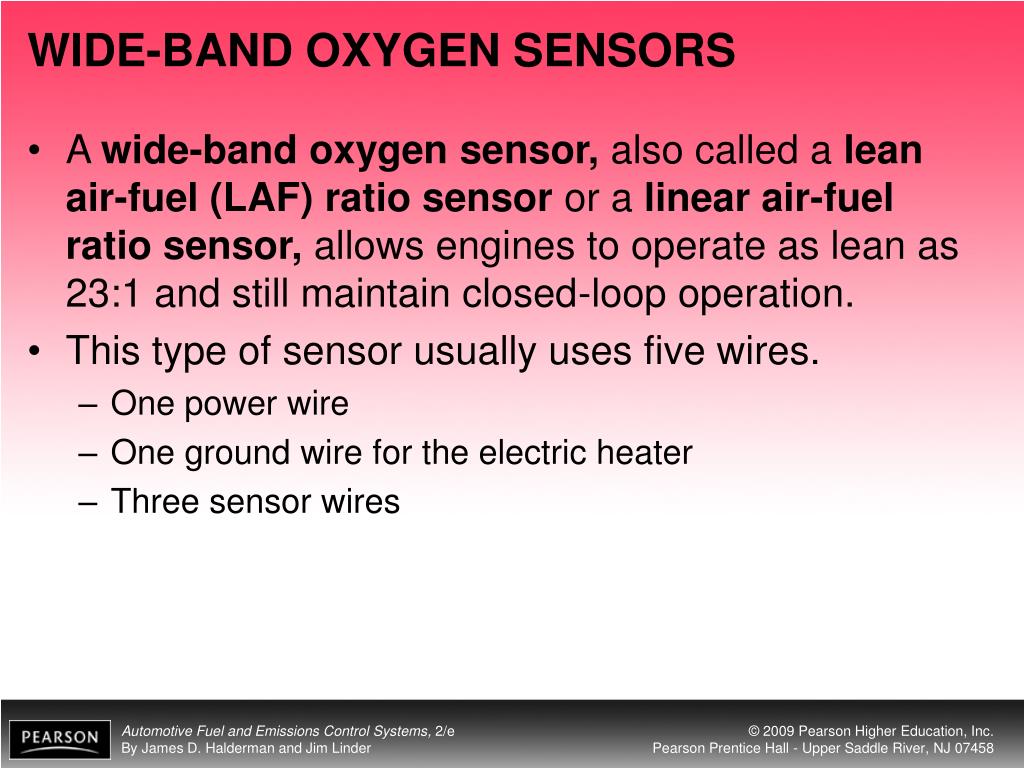 WIDE-BAND OXYGEN SENSORS

• A wide-band oxygen sensor, also called a lean air-fuel (LAF) ratio sensor or a linear air-fuel ratio sensor, allows engines to operate as lean as 23:1 and still maintain closed-loop operation.

• This type of sensor usually uses five wires.
– One power wire
– One ground wire for the electric heater
– Three sensor wires

PEARSON

Automotive Fuel and Emissions Control Systems, 2/e
By James D. Halderman and Jim Linder

© 2009 Pearson Higher Education, Inc.
Pearson Prentice Hall - Upper Saddle River, NJ 07458